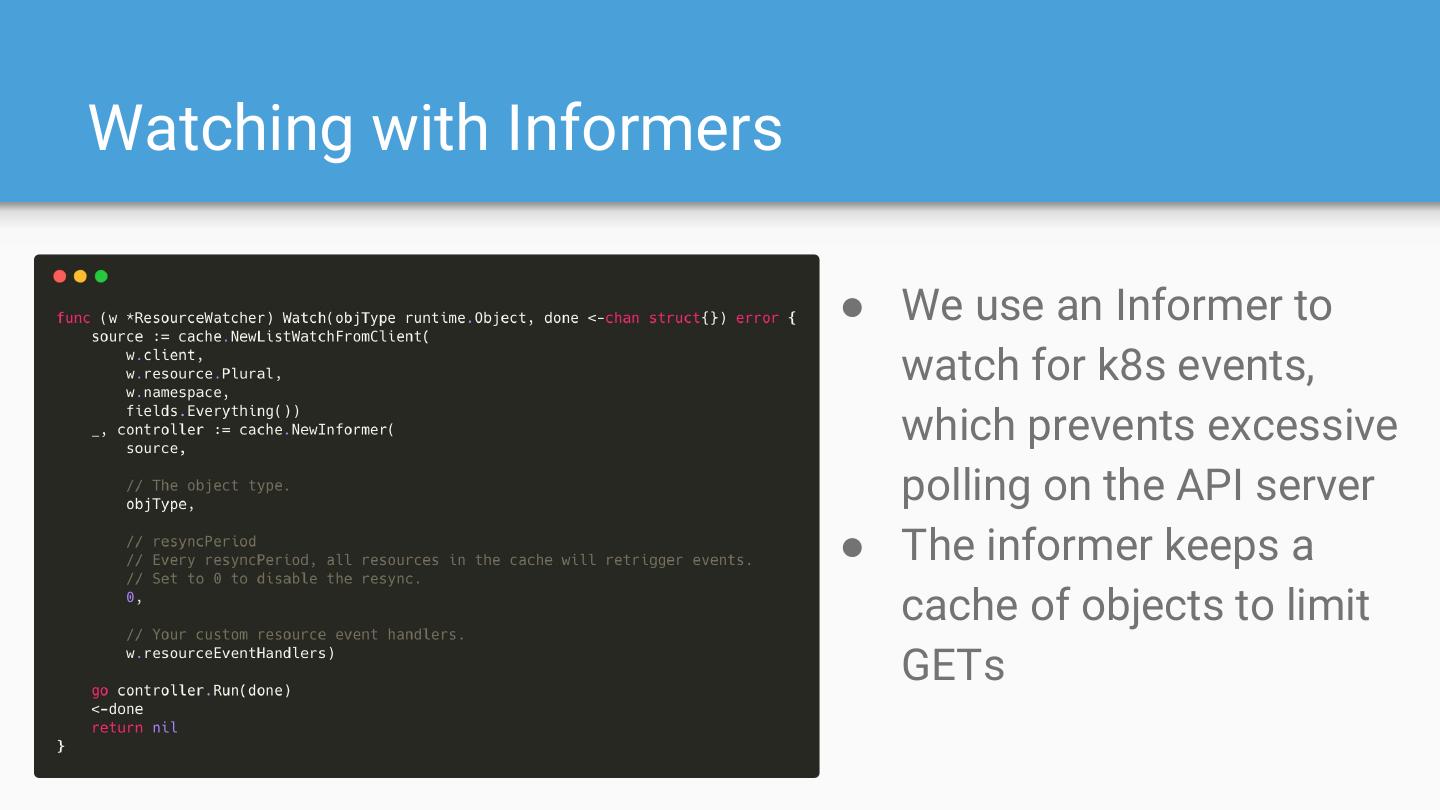 Watching with Informers

func (w *ResourceWatcher) Watch(objType runtime.Object, done <-chan struct{}) error {
    source := cache.NewListWatchFromClient(
        w.client,
        w.resource.Plural,
        w.namespace,
        fields.Everything())
    _, controller := cache.NewInformer(
        source,

        // The object type.
        objType,

        // resyncPeriod
        // Every resyncPeriod, all resources in the cache will retrigger events.
        // Set to 0 to disable the resync.
        0,

        // Your custom resource event handlers.
        w.resourceEventHandlers)

    go controller.Run(done)
    <-done
    return nil
}

● We use an Informer to watch for k8s events, which prevents excessive polling on the API server
● The informer keeps a cache of objects to limit GETs